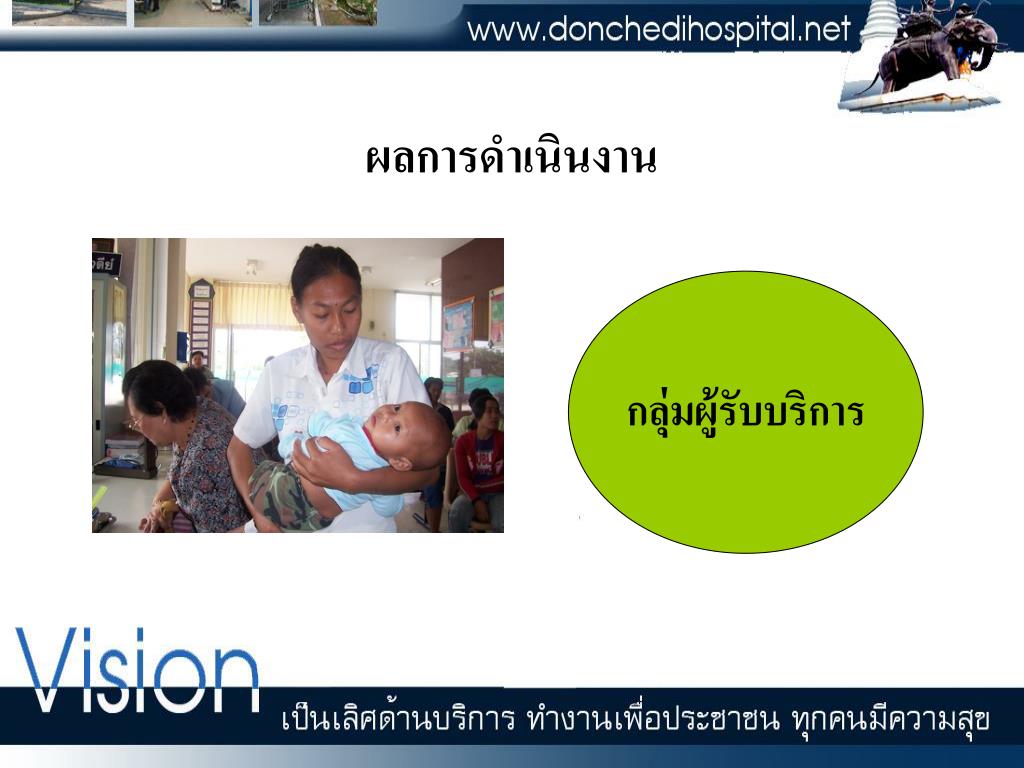 www.donchedihospital.net

ผลการดำเนินงาน

กลุ่มผู้รับบริการ

Vision

เป็นเลิศด้านบริการ ทำงานเพื่อประชาชน ทุกคนมีความสุข